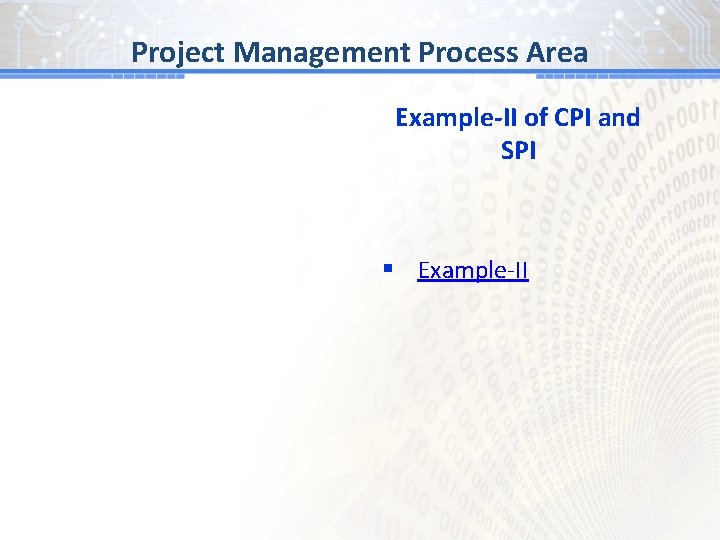 Project Management Process Area

Example-II of CPI and SPI

▪ Example-II